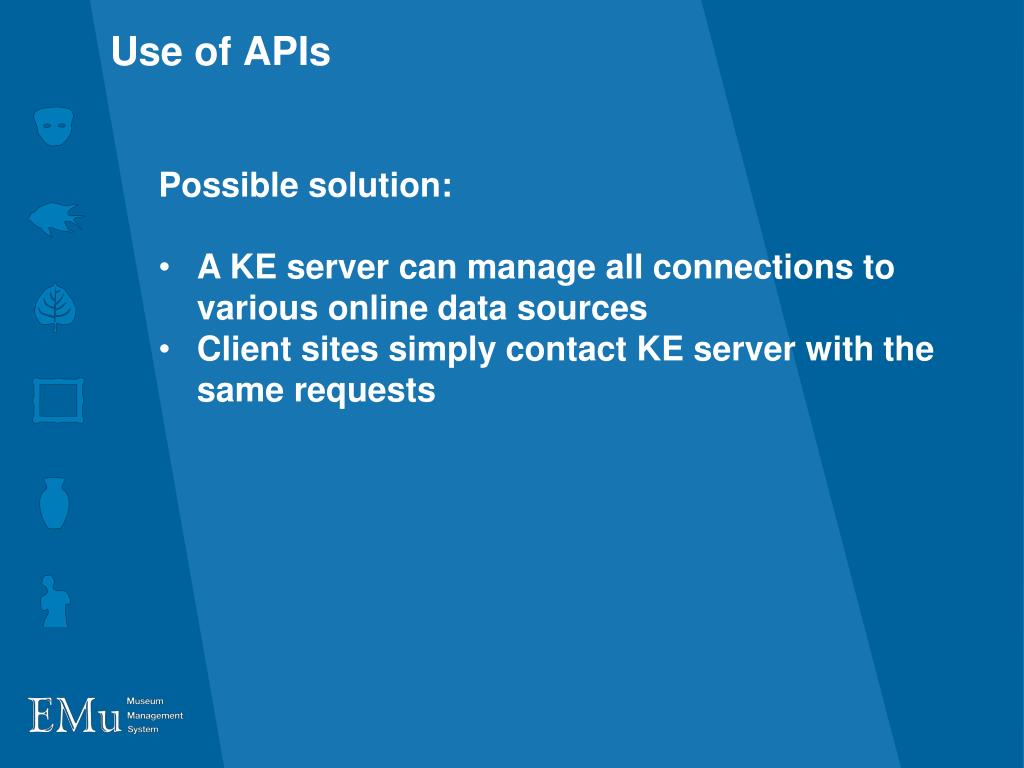 Use of APIs

Possible solution:

• A KE server can manage all connections to various online data sources
• Client sites simply contact KE server with the same requests

EMu Museum Management System